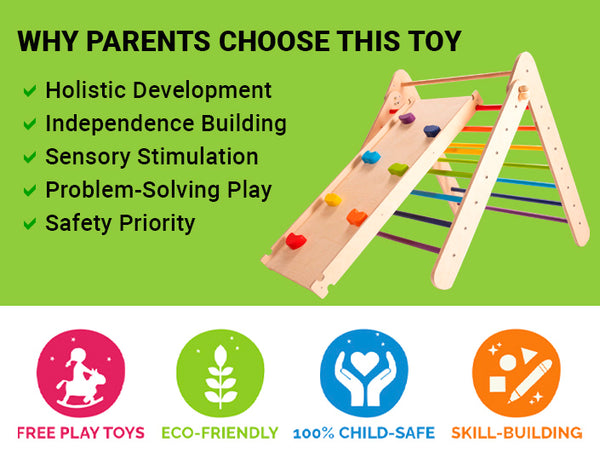 WHY PARENTS CHOOSE THIS TOY

✓ Holistic Development
✓ Independence Building
✓ Sensory Stimulation
✓ Problem-Solving Play
✓ Safety Priority

FREE PLAY TOYS
ECO-FRIENDLY
100% CHILD-SAFE
SKILL-BUILDING